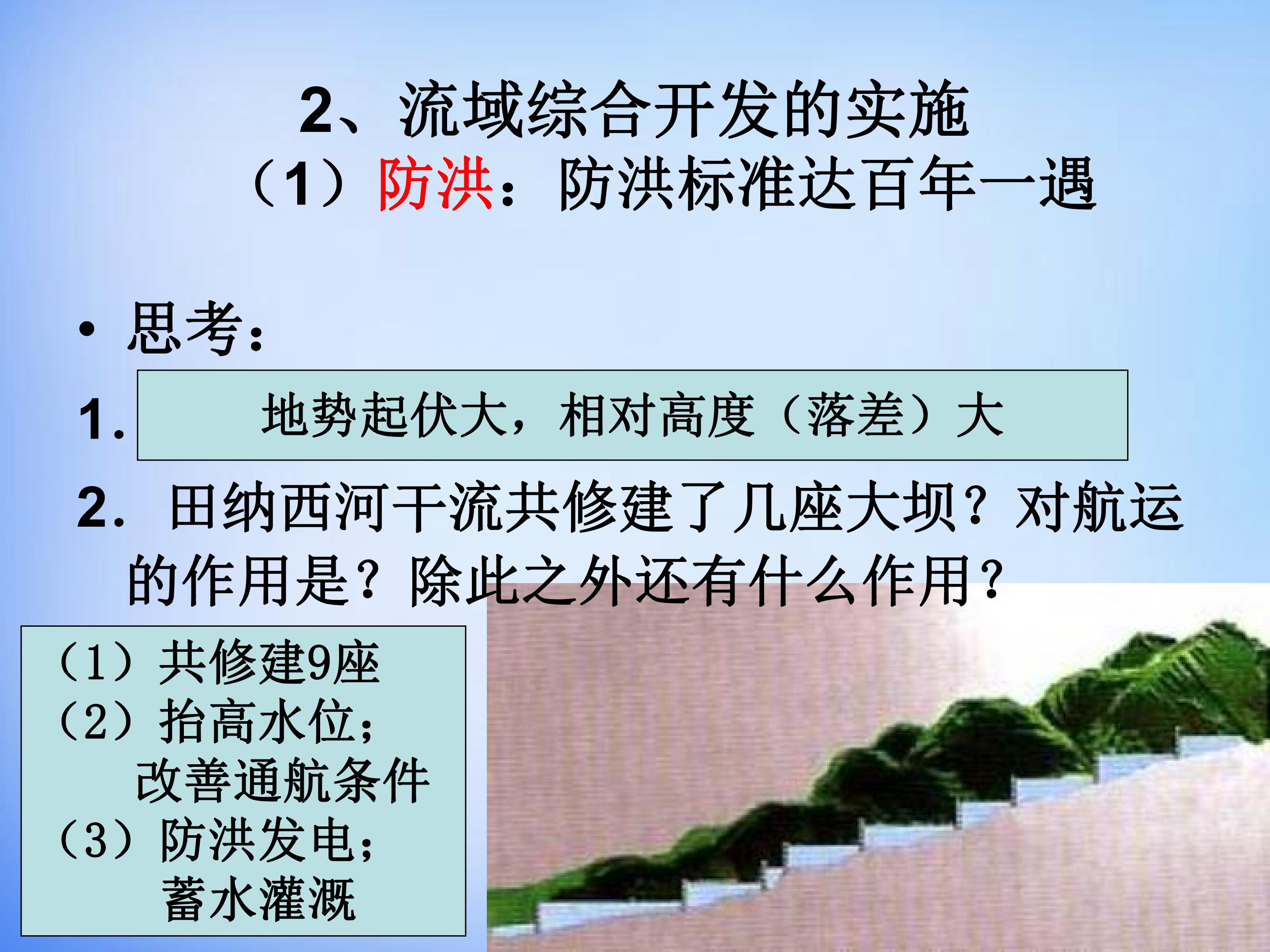 2、流域综合开发的实施
（1）防洪：防洪标准达百年一遇

• 思考：

1. 地势起伏大，相对高度（落差）大

2. 田纳西河干流共修建了几座大坝？对航运的作用是？除此之外还有什么作用？

（1）共修建9座
（2）抬高水位；
改善通航条件
（3）防洪发电；
蓄水灌溉